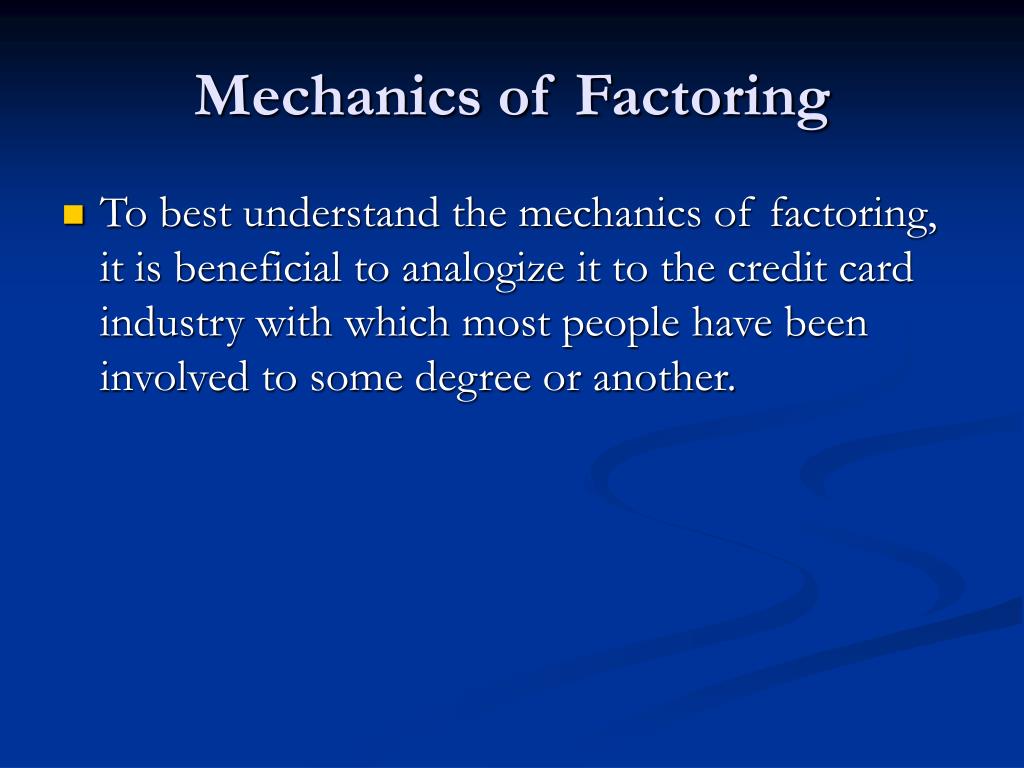 Mechanics of Factoring

To best understand the mechanics of factoring, it is beneficial to analogize it to the credit card industry with which most people have been involved to some degree or another.